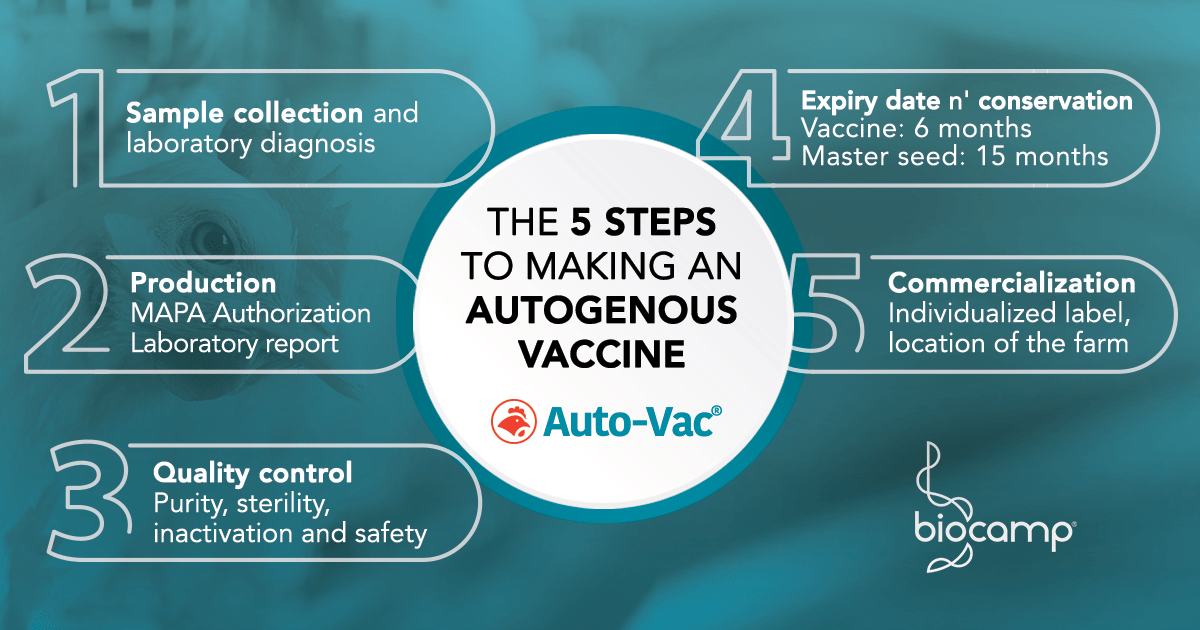 THE 5 STEPS TO MAKING AN AUTOGENOUS VACCINE

Auto-Vac®

1 Sample collection and laboratory diagnosis

2 Production
MAPA Authorization
Laboratory report

3 Quality control
Purity, sterility, inactivation and safety

4 Expiry date n' conservation
Vaccine: 6 months
Master seed: 15 months

5 Commercialization
Individualized label, location of the farm

biocamp®